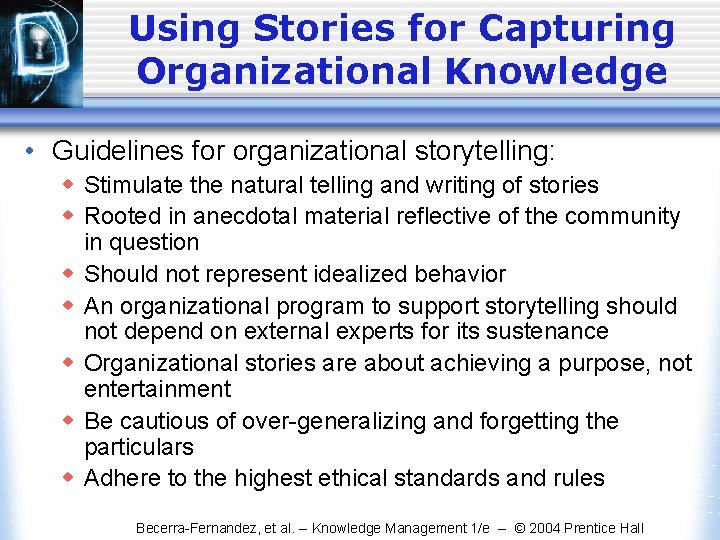 Using Stories for Capturing Organizational Knowledge

• Guidelines for organizational storytelling:
  ◆ Stimulate the natural telling and writing of stories
  ◆ Rooted in anecdotal material reflective of the community in question
  ◆ Should not represent idealized behavior
  ◆ An organizational program to support storytelling should not depend on external experts for its sustenance
  ◆ Organizational stories are about achieving a purpose, not entertainment
  ◆ Be cautious of over-generalizing and forgetting the particulars
  ◆ Adhere to the highest ethical standards and rules

Becerra-Fernandez, et al. – Knowledge Management 1/e – © 2004 Prentice Hall